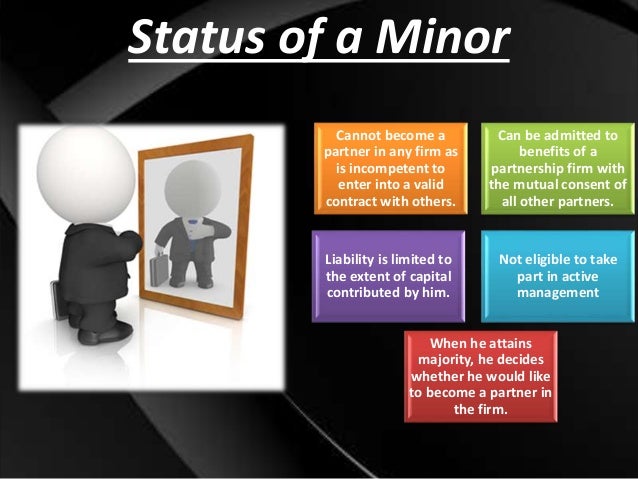 Status of a Minor

Cannot become a partner in any firm as is incompetent to enter into a valid contract with others.

Can be admitted to benefits of a partnership firm with the mutual consent of all other partners.

Liability is limited to the extent of capital contributed by him.

Not eligible to take part in active management

When he attains majority, he decides whether he would like to become a partner in the firm.